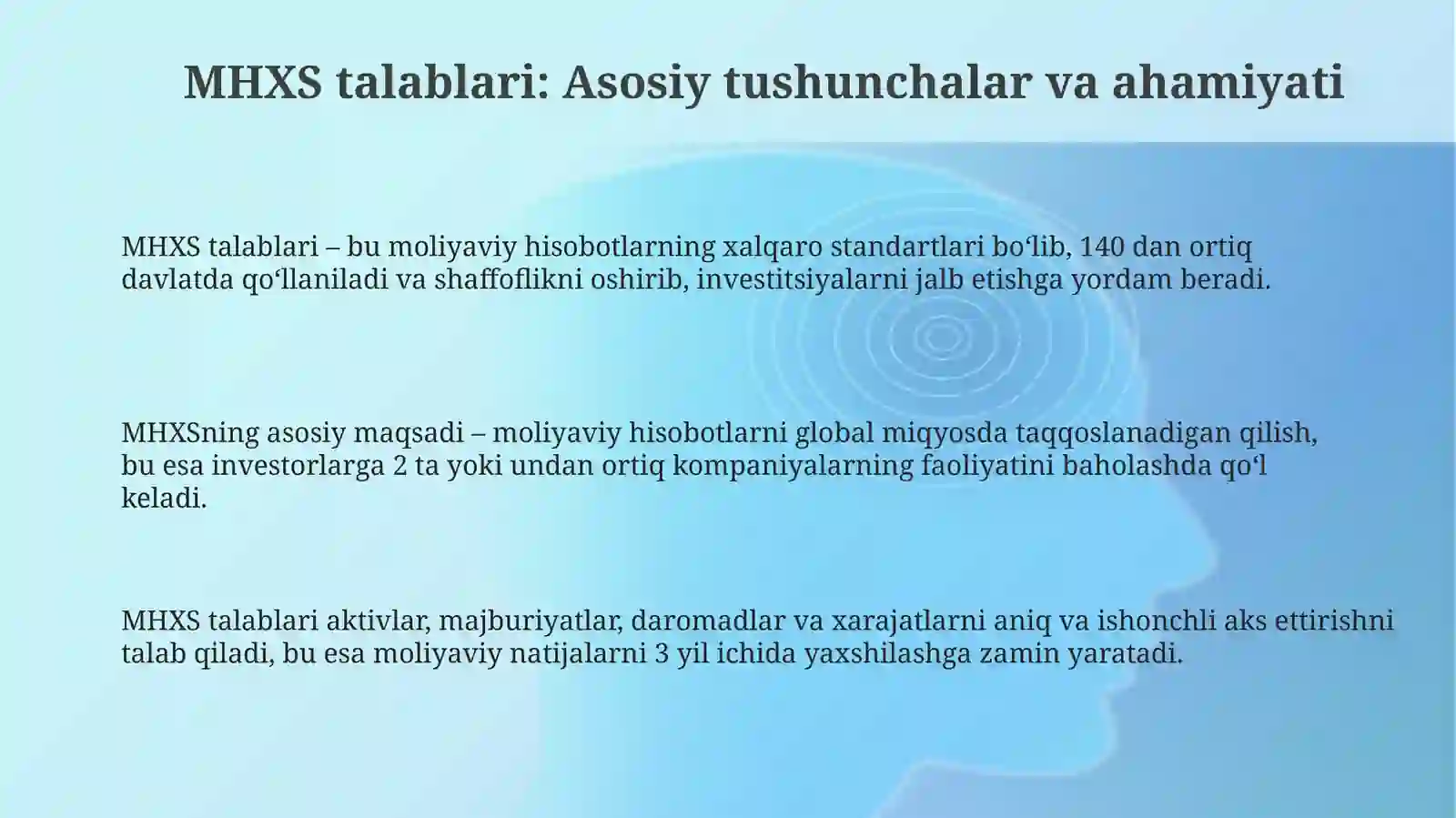 MHXS talablari: Asosiy tushunchalar va ahamiyati

MHXS talablari – bu moliyaviy hisobotlarning xalqaro standartlari bo‘lib, 140 dan ortiq davlatda qo‘llaniladi va shaffoflikni oshirib, investitsiyalarni jalb etishga yordam beradi.

MHXSning asosiy maqsadi – moliyaviy hisobotlarni global miqyosda taqqoslanadigan qilish, bu esa investorlarga 2 ta yoki undan ortiq kompaniyalarning faoliyatini baholashda qo‘l keladi.

MHXS talablari aktivlar, majburiyatlar, daromadlar va xarajatlarni aniq va ishonchli aks ettirishni talab qiladi, bu esa moliyaviy natijalarni 3 yil ichida yaxshilashga zamin yaratadi.